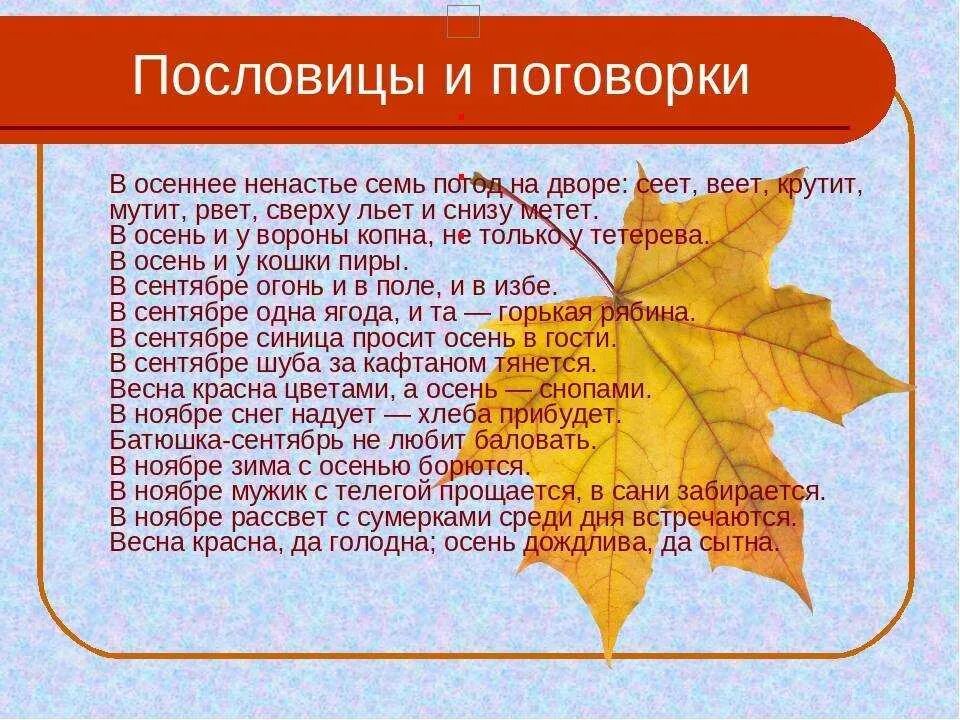 Пословицы и поговорки

В осеннее ненастье семь погод на дворе: сеет, веет, крутит, мутит, рвет, сверху льет и снизу метет.
В осень и у вороны копна, не только у тетерева.
В осень и у кошки пиры.
В сентябре огонь и в поле, и в избе.
В сентябре одна ягода, и та — горькая рябина.
В сентябре синица просит осень в гости.
В сентябре шуба за кафтаном тянется.
Весна красна цветами, а осень — снопами.
В ноябре снег надует — хлеба прибудет.
Батюшка-сентябрь не любит баловать.
В ноябре зима с осенью борются.
В ноябре мужик с телегой прощается, в сани забирается.
В ноябре рассвет с сумерками среди дня встречаются.
Весна красна, да голодна; осень дождлива, да сытна.